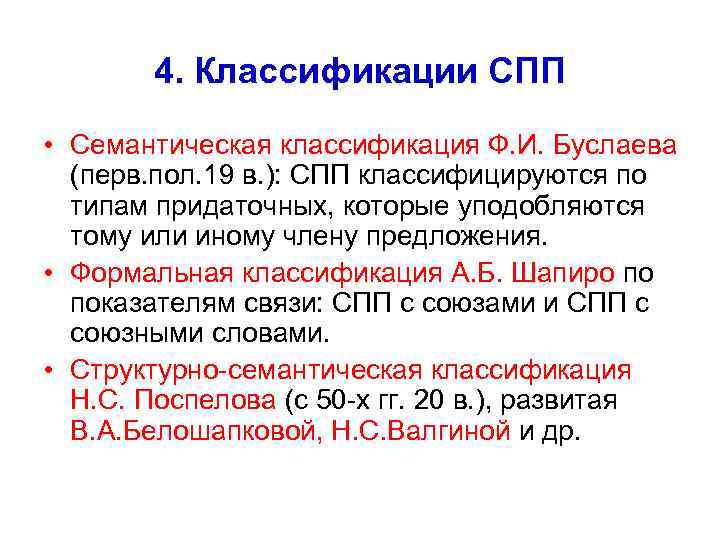 4. Классификации СПП

• Семантическая классификация Ф.И. Буслаева (перв.пол.19 в.): СПП классифицируются по типам придаточных, которые уподобляются тому или иному члену предложения.

• Формальная классификация А.Б. Шапиро по показателям связи: СПП с союзами и СПП с союзными словами.

• Структурно-семантическая классификация Н.С. Поспелова (с 50-х гг. 20 в.), развитая В.А.Белошапковой, Н.С.Валгиной и др.